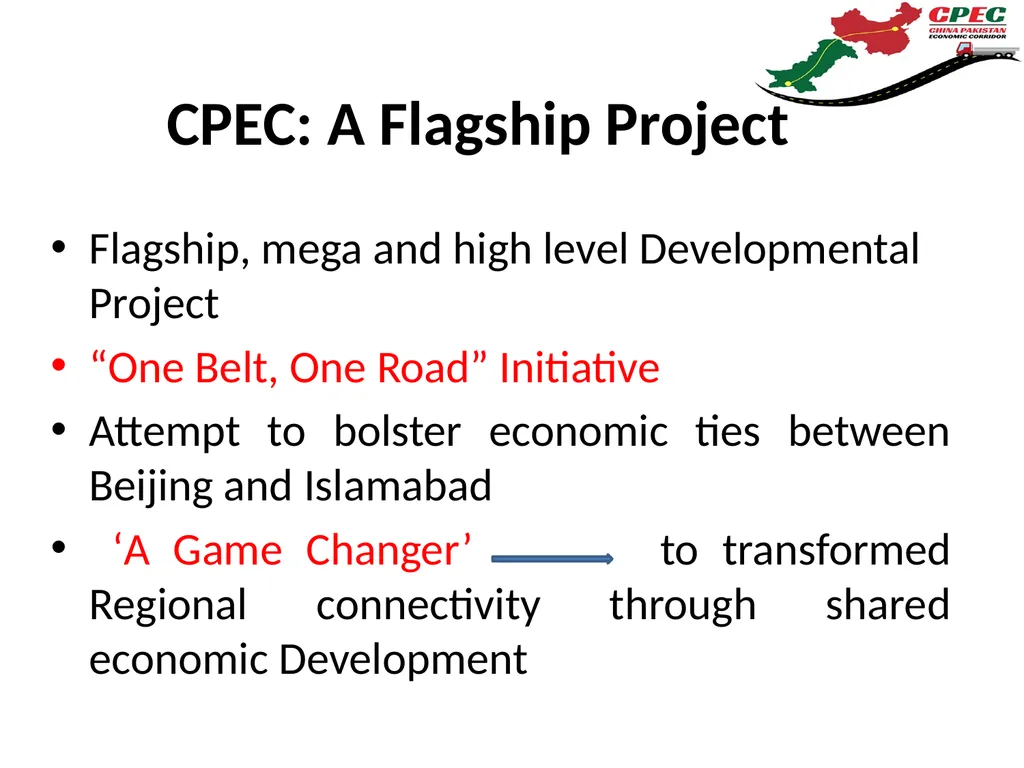 CPEC
CHINA PAKISTAN
ECONOMIC CORRIDOR

CPEC: A Flagship Project

• Flagship, mega and high level Developmental Project
• “One Belt, One Road” Initiative
• Attempt to bolster economic ties between Beijing and Islamabad
• ‘A Game Changer’ to transformed Regional connectivity through shared economic Development